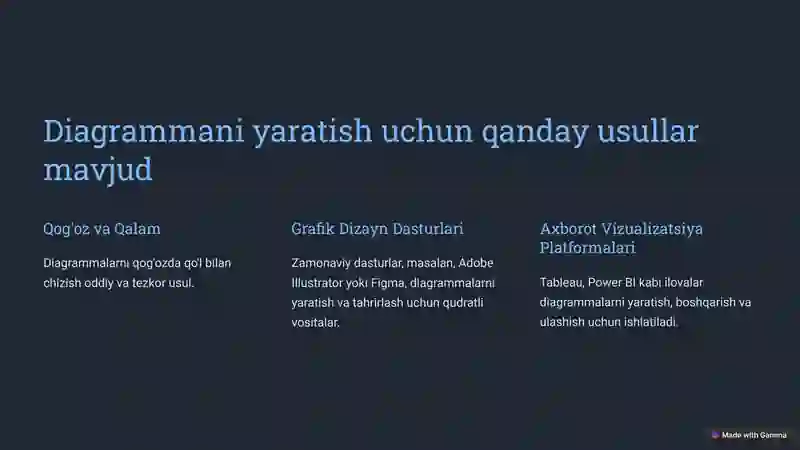 Diagrammani yaratish uchun qanday usullar mavjud

Qog'oz va Qalam

Diagrammalarni qog'ozda qo'l bilan chizish oddiy va tezkor usul.

Grafik Dizayn Dasturlari

Zamonaviy dasturlar, masalan, Adobe Illustrator yoki Figma, diagrammalarni yaratish va tahrirlash uchun qudratli vositalar.

Axborot Vizualizatsiya Platformalari

Tableau, Power BI kabi ilovalar diagrammalarni yaratish, boshqarish va ulashish uchun ishlatiladi.

Made with Gamma